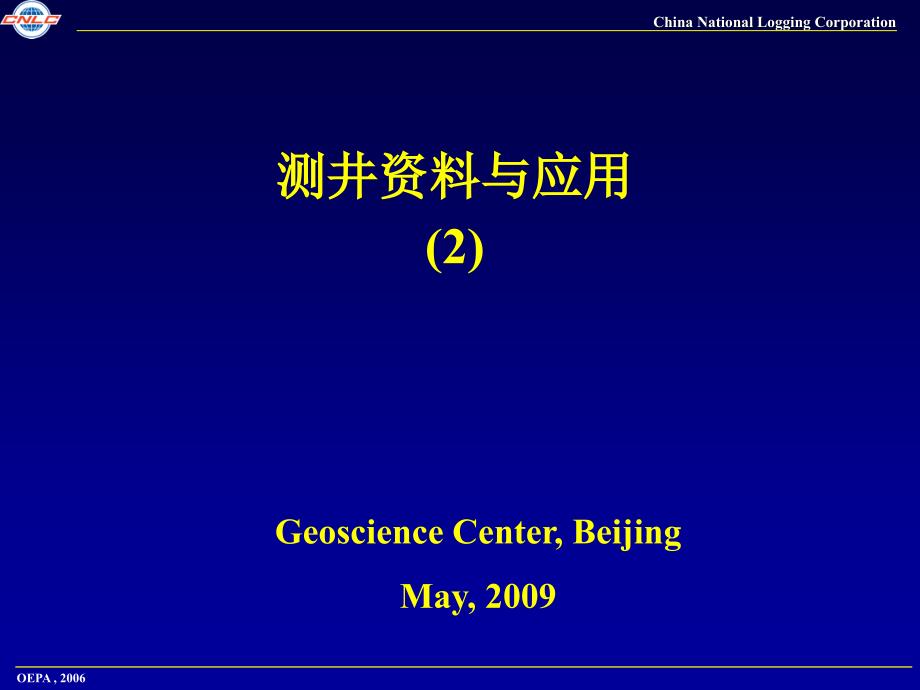 CNLC

China National Logging Corporation

测井资料与应用

(2)

Geoscience Center, Beijing

May, 2009

OEPA , 2006